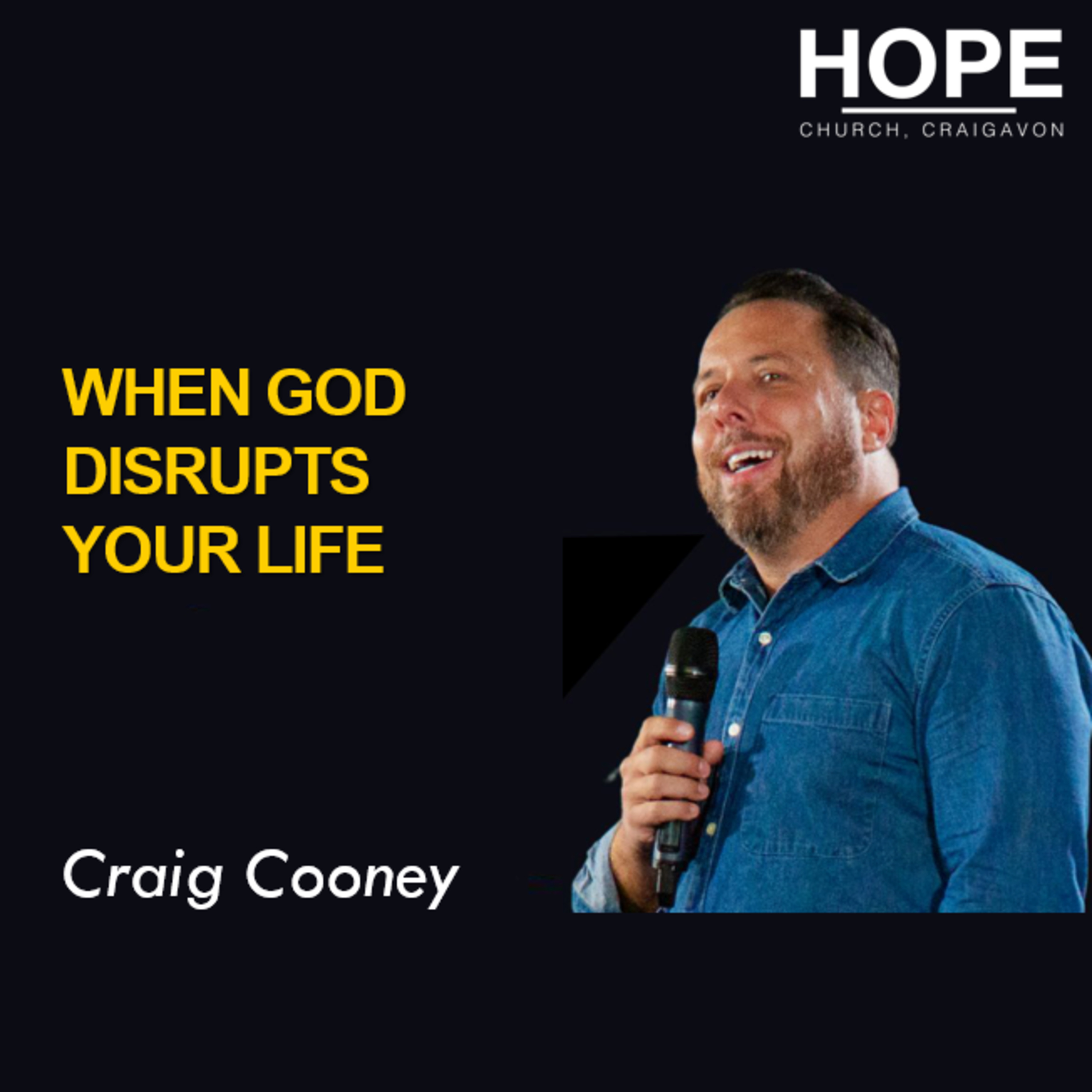 HOPE
CHURCH, CRAIGAVON

WHEN GOD DISRUPTS YOUR LIFE

Craig Cooney